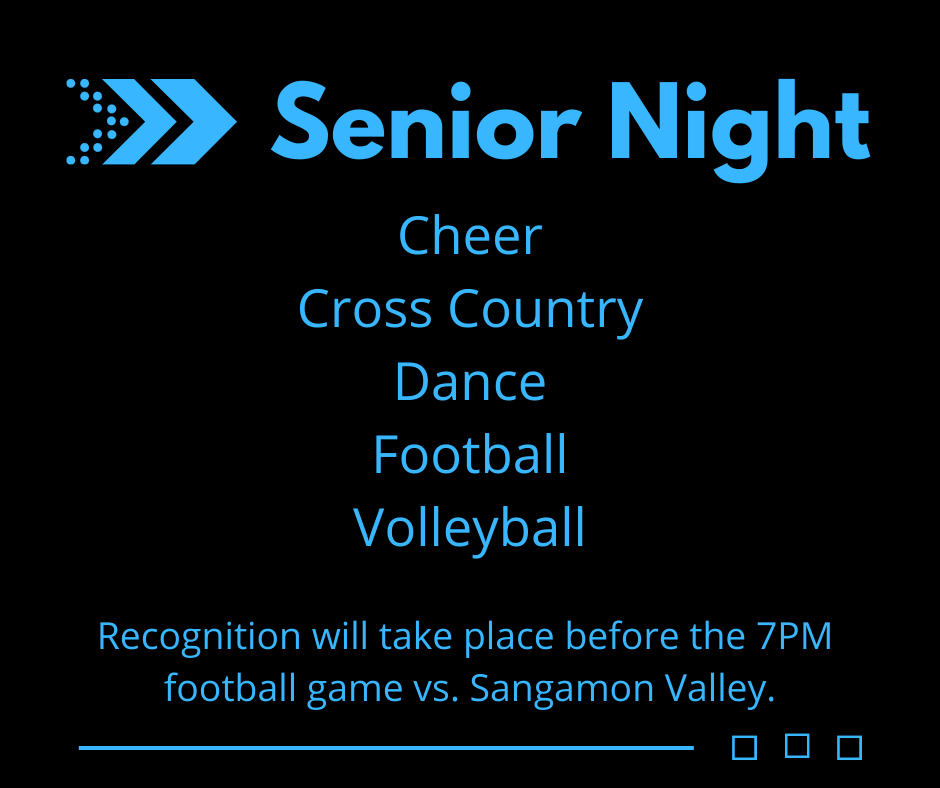 Senior Night

Cheer
Cross Country
Dance
Football
Volleyball

Recognition will take place before the 7PM football game vs. Sangamon Valley.